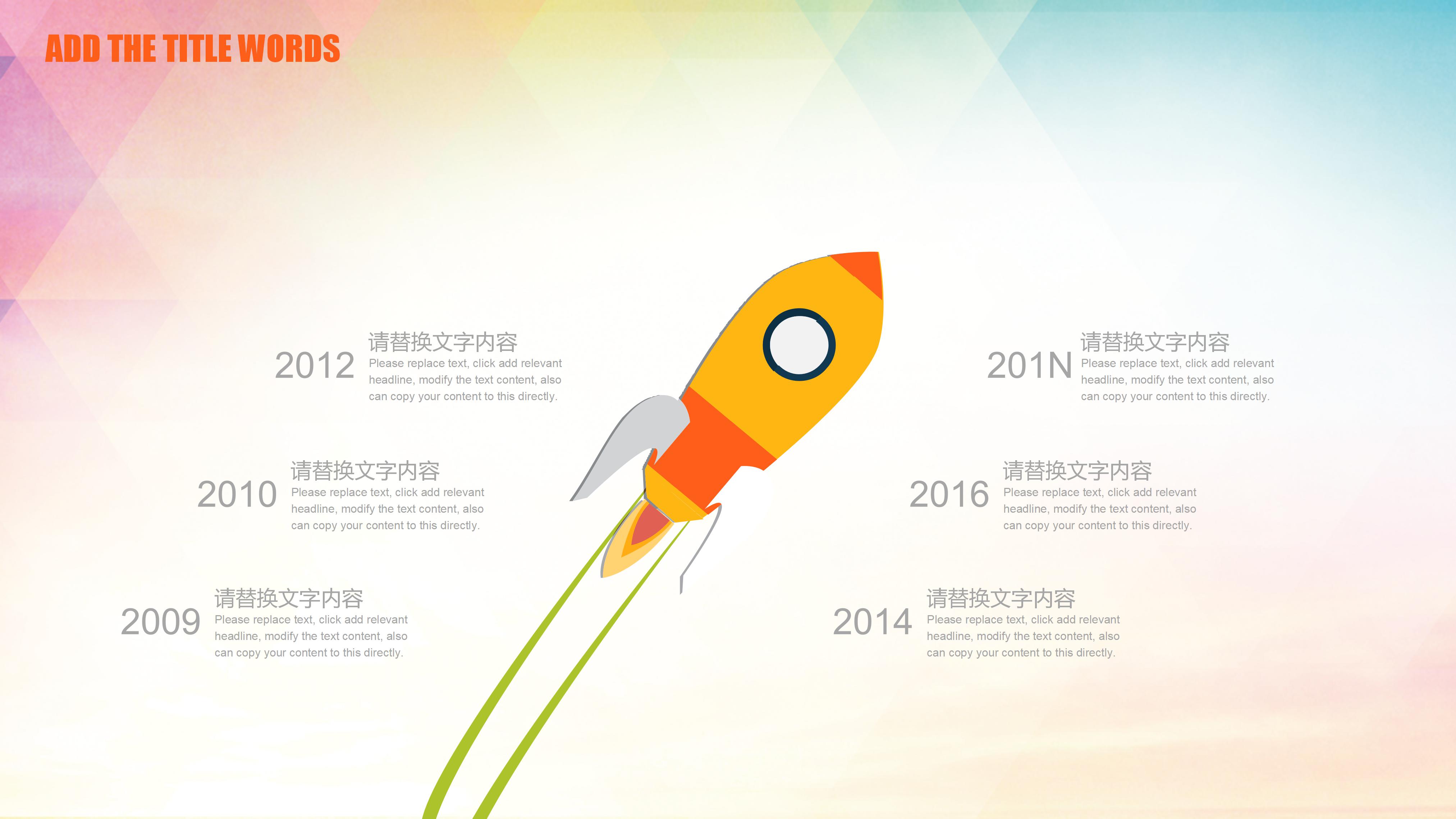 ADD THE TITLE WORDS

2012
请替换文字内容
Please replace text, click add relevant headline, modify the text content, also can copy your content to this directly.

2010
请替换文字内容
Please replace text, click add relevant headline, modify the text content, also can copy your content to this directly.

2009
请替换文字内容
Please replace text, click add relevant headline, modify the text content, also can copy your content to this directly.

201N
请替换文字内容
Please replace text, click add relevant headline, modify the text content, also can copy your content to this directly.

2016
请替换文字内容
Please replace text, click add relevant headline, modify the text content, also can copy your content to this directly.

2014
请替换文字内容
Please replace text, click add relevant headline, modify the text content, also can copy your content to this directly.